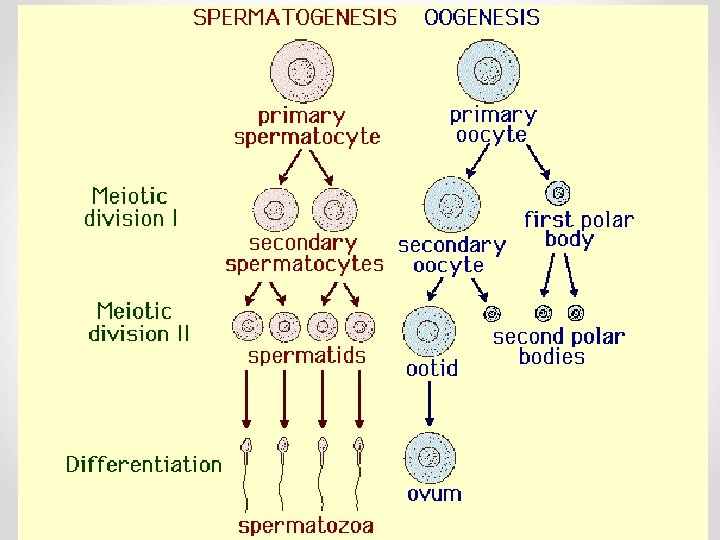 SPERMATOGENESIS OOGENESIS

primary spermatocyte

primary oocyte

Meiotic division I

secondary spermatocytes

secondary oocyte

first polar body

Meiotic division II

spermatids

ootid

second polar bodies

Differentiation

spermatozoa

ovum